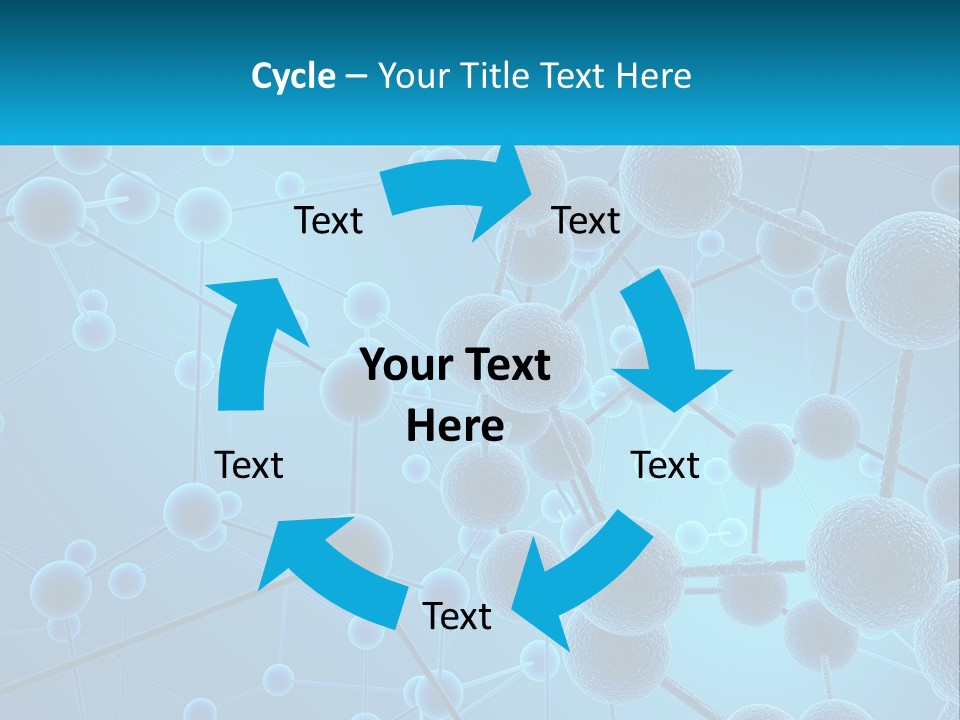 Cycle – Your Title Text Here

Text

Text

Your Text Here

Text

Text

Text